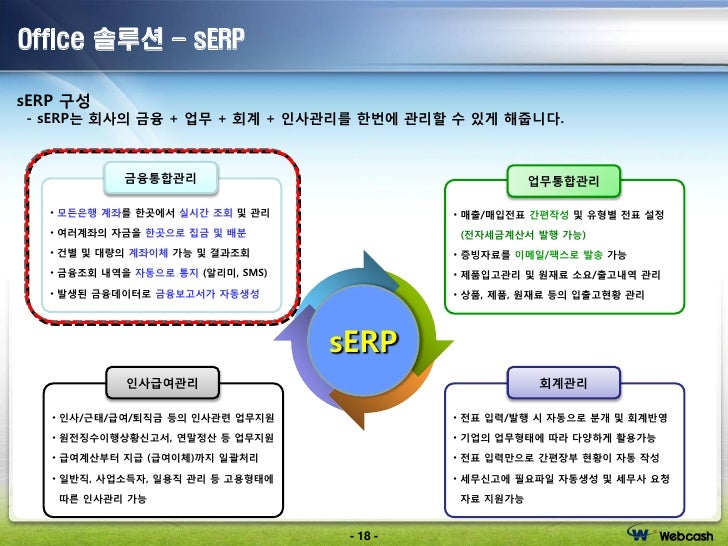 Office 솔루션 – sERP

sERP 구성
- sERP는 회사의 금융 + 업무 + 회계 + 인사관리를 한번에 관리할 수 있게 해줍니다.

금융통합관리
• 모든은행 계좌를 한곳에서 실시간 조회 및 관리
• 여러계좌의 자금을 한곳으로 집금 및 배분
• 건별 및 대량의 계좌이체 가능 및 결과조회
• 금융조회 내역을 자동으로 통지 (알리미, SMS)
• 발생된 금융데이터로 금융보고서가 자동생성

업무통합관리
• 매출/매입전표 간편작성 및 유형별 전표 설정 (전자세금계산서 발행 가능)
• 증빙자료를 이메일/팩스로 발송 가능
• 제품입고관리 및 원재료 소요/출고내역 관리
• 상품, 제품, 원재료 등의 입출고현황 관리

sERP

인사급여관리
• 인사/근태/급여/퇴직금 등의 인사관련 업무지원
• 원천징수이행상황신고서, 연말정산 등 업무지원
• 급여계산부터 지급 (급여이체)까지 일괄처리
• 일반직, 사업소득자, 일용직 관리 등 고용형태에 따른 인사관리 가능

회계관리
• 전표 입력/발행 시 자동으로 분개 및 회계반영
• 기업의 업무형태에 따라 다양하게 활용가능
• 전표 입력만으로 간편장부 현황이 자동 작성
• 세무신고에 필요파일 자동생성 및 세무사 요청 자료 지원가능

- 18 -

Webcash